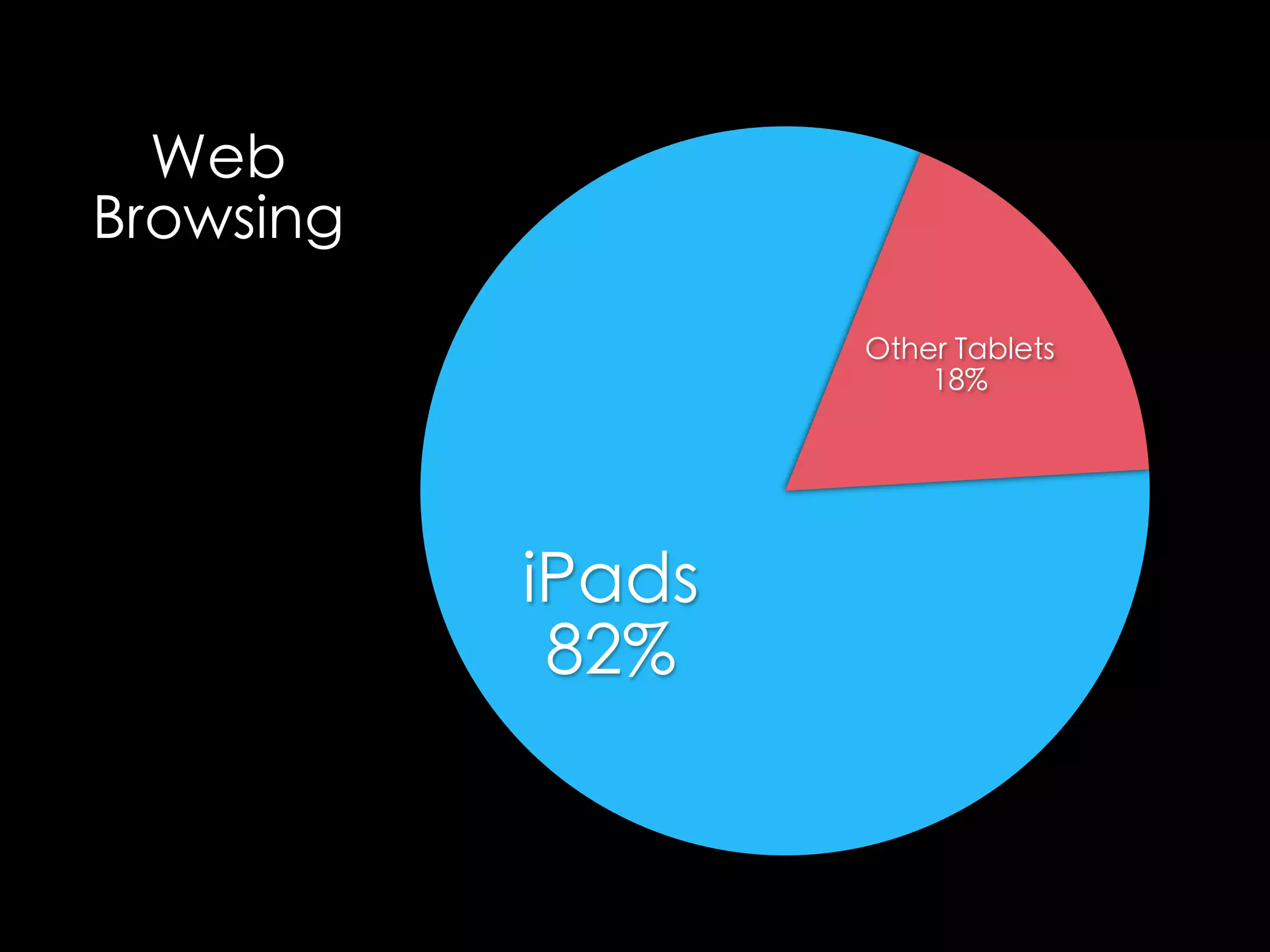 Web
Browsing

Other Tablets
18%

iPads
82%